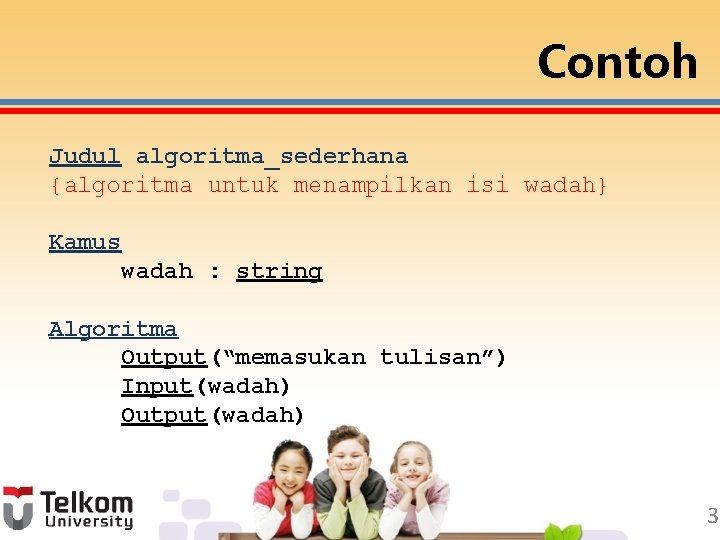 Contoh

Judul algoritma_sederhana
{algoritma untuk menampilkan isi wadah}

Kamus
wadah : string

Algoritma
Output("memasukan tulisan")
Input(wadah)
Output(wadah)

Telkom University

3